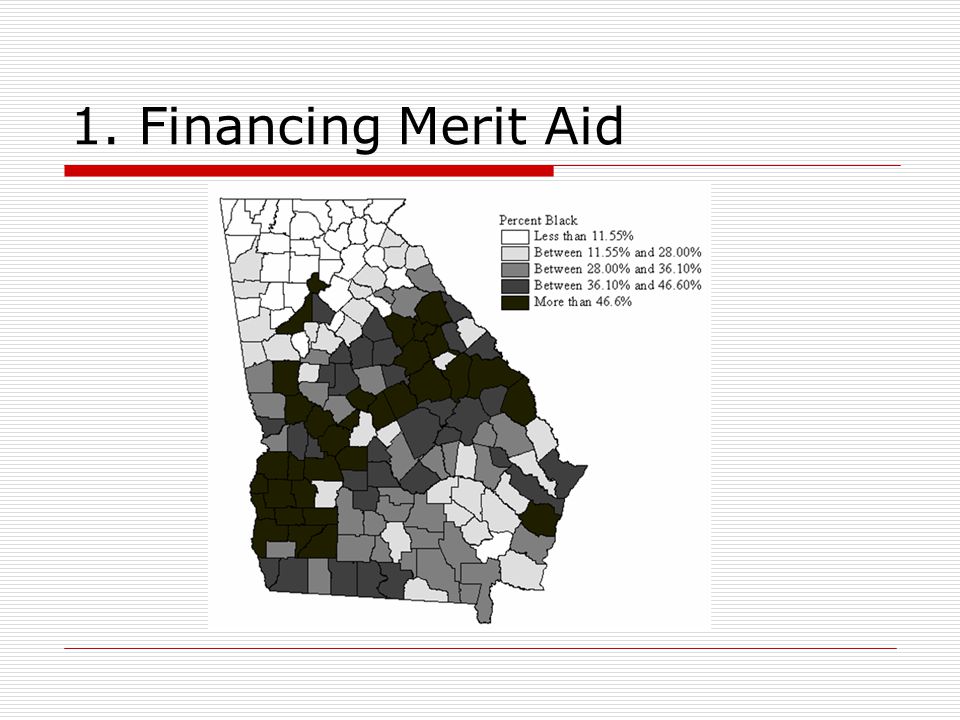 1. Financing Merit Aid

Percent Black
Less than 11.55%
Between 11.55% and 28.00%
Between 28.00% and 36.10%
Between 36.10% and 46.60%
More than 46.6%